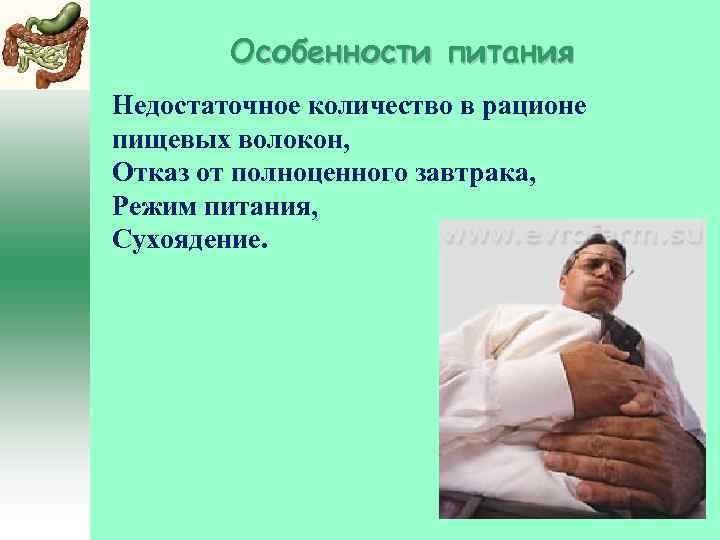 Особенности питания

Недостаточное количество в рационе пищевых волокон,
Отказ от полноценного завтрака,
Режим питания,
Сухоядение.

www.evrofarm.su